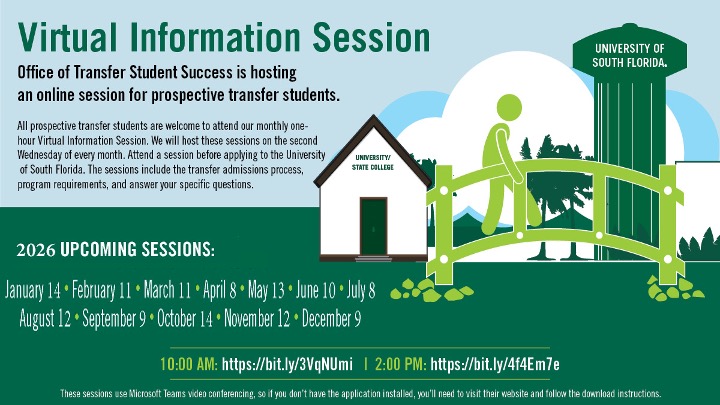 Virtual Information Session

Office of Transfer Student Success is hosting an online session for prospective transfer students.

All prospective transfer students are welcome to attend our monthly one-hour Virtual Information Session. We will host these sessions on the second Wednesday of every month. Attend a session before applying to the University of South Florida. The sessions include the transfer admissions process, program requirements, and answer your specific questions.

UNIVERSITY OF SOUTH FLORIDA.

UNIVERSITY/ STATE COLLEGE

2026 UPCOMING SESSIONS:

January 14 • February 11 • March 11 • April 8 • May 13 • June 10 • July 8
August 12 • September 9 • October 14 • November 12 • December 9

10:00 AM: https://bit.ly/3VqNUmi | 2:00 PM: https://bit.ly/4f4Em7e

These sessions use Microsoft Teams video conferencing, so if you don't have the application installed, you'll need to visit their website and follow the download instructions.